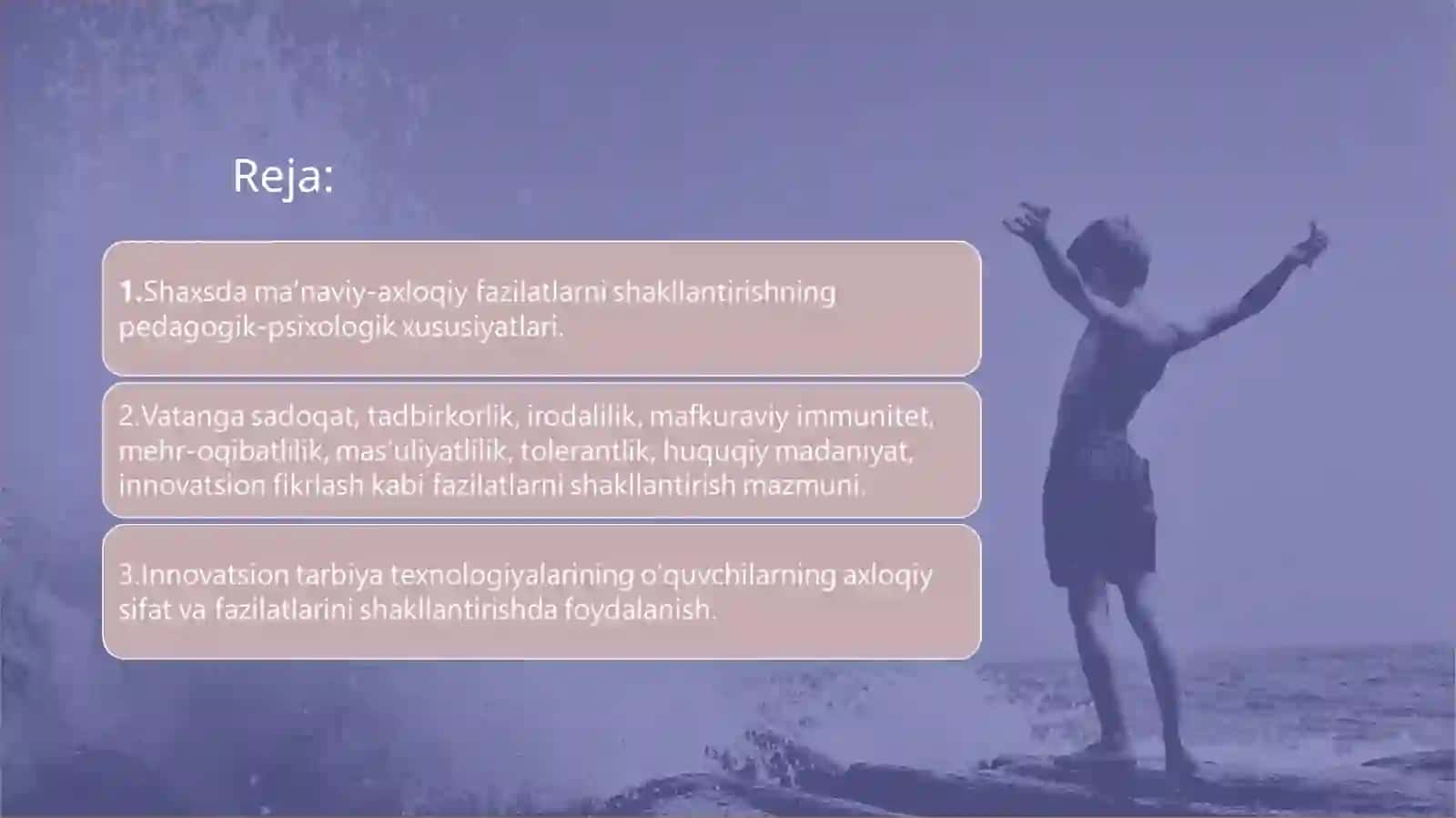 Reja:

1.Shaxsda ma'naviy-axloqiy fazilatlarni shakllantirishning pedagogik-psixologik xususiyatlari.

2.Vatanga sadoqat, tadbirkorlik, irodalilik, mafkuraviy immunitet, mehr-oqibatlilik, mas'uliyatlilik, tolerantlik, huquqiy madaniyat, innovatsion fikrlash kabi fazilatlarni shakllantirish mazmuni.

3.Innovatsion tarbiya texnologiyalarining o'quvchilarning axloqiy sifat va fazilatlarini shakllantirishda foydalanish.